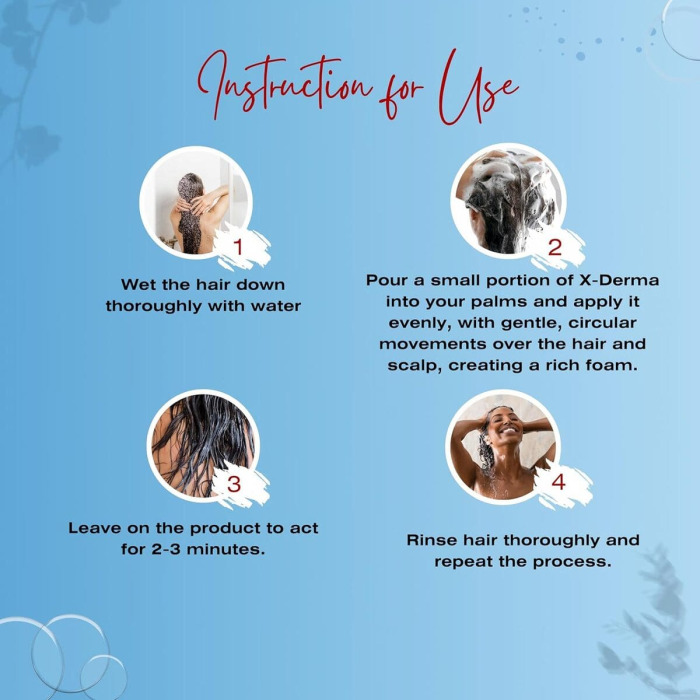 Instruction for Use

1

Wet the hair down thoroughly with water

2

Pour a small portion of X-Derma into your palms and apply it evenly, with gentle, circular movements over the hair and scalp, creating a rich foam.

3

Leave on the product to act for 2-3 minutes.

4

Rinse hair thoroughly and repeat the process.